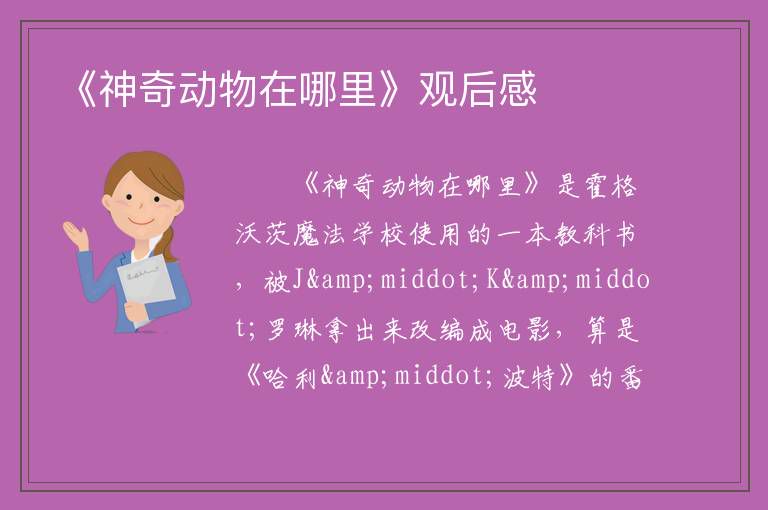 《神奇动物在哪里》观后感

《神奇动物在哪里》是霍格沃茨魔法学校使用的一本教科书，被J&amp;middot;K&amp;middot;罗琳拿出来改编成电影，算是《哈利&amp;middot;波特》的番